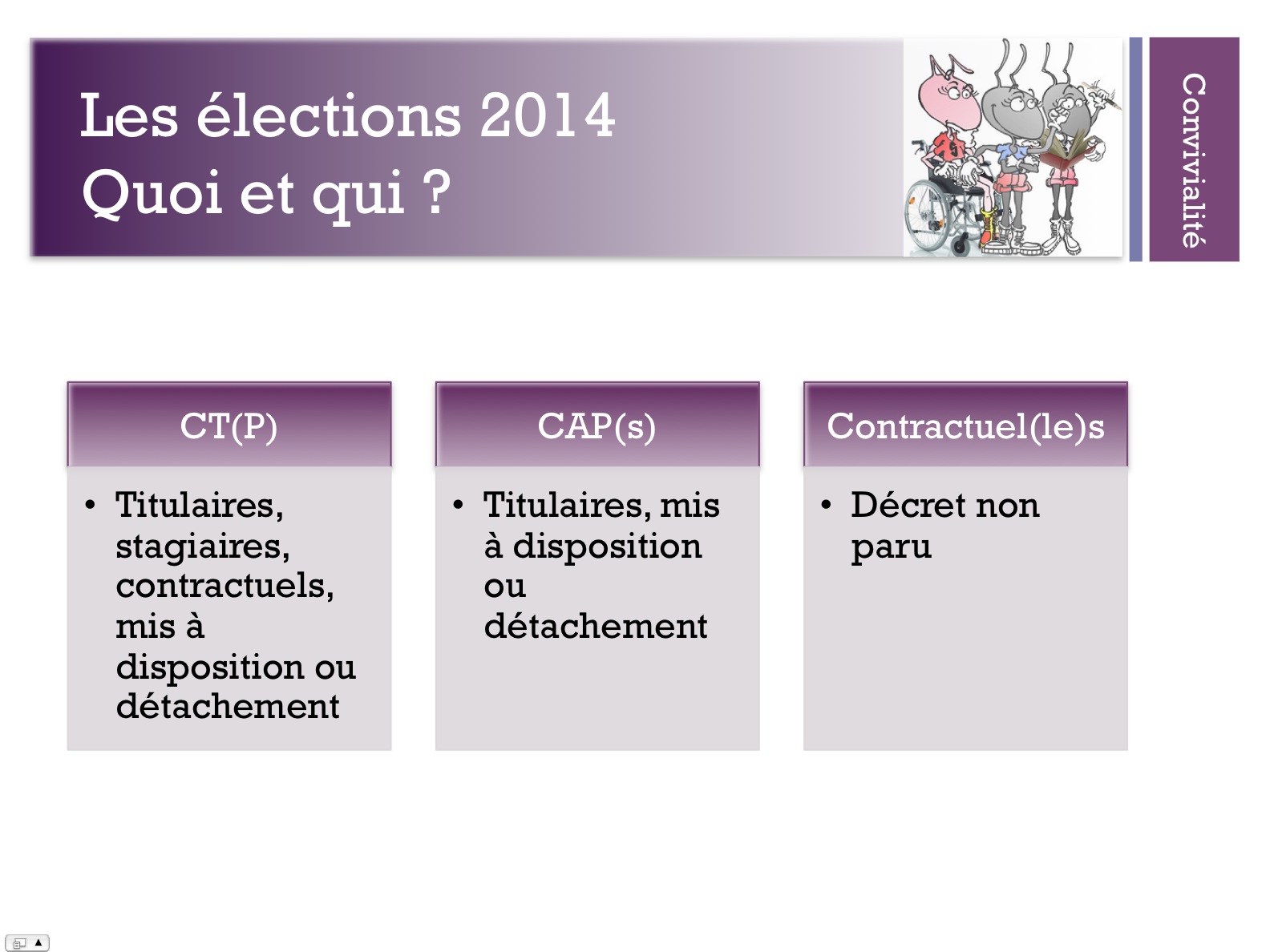 Les élections 2014
Quoi et qui ?

Convivialité

CT(P)

• Titulaires, stagiaires, contractuels, mis à disposition ou détachement

CAP(s)

• Titulaires, mis à disposition ou détachement

Contractuel(le)s

• Décret non paru